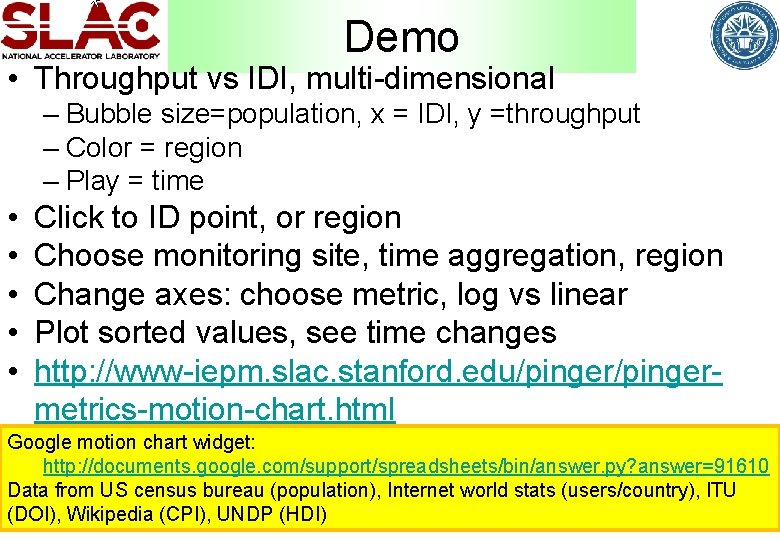 SLAC
NATIONAL ACCELERATOR LABORATORY

Demo

• Throughput vs IDI, multi-dimensional
– Bubble size=population, x = IDI, y =throughput
– Color = region
– Play = time
• Click to ID point, or region
• Choose monitoring site, time aggregation, region
• Change axes: choose metric, log vs linear
• Plot sorted values, see time changes
• http://www-iepm.slac.stanford.edu/pinger/pinger-metrics-motion-chart.html

Google motion chart widget:
http://documents.google.com/support/spreadsheets/bin/answer.py?answer=91610
Data from US census bureau (population), Internet world stats (users/country), ITU (DOI), Wikipedia (CPI), UNDP (HDI)